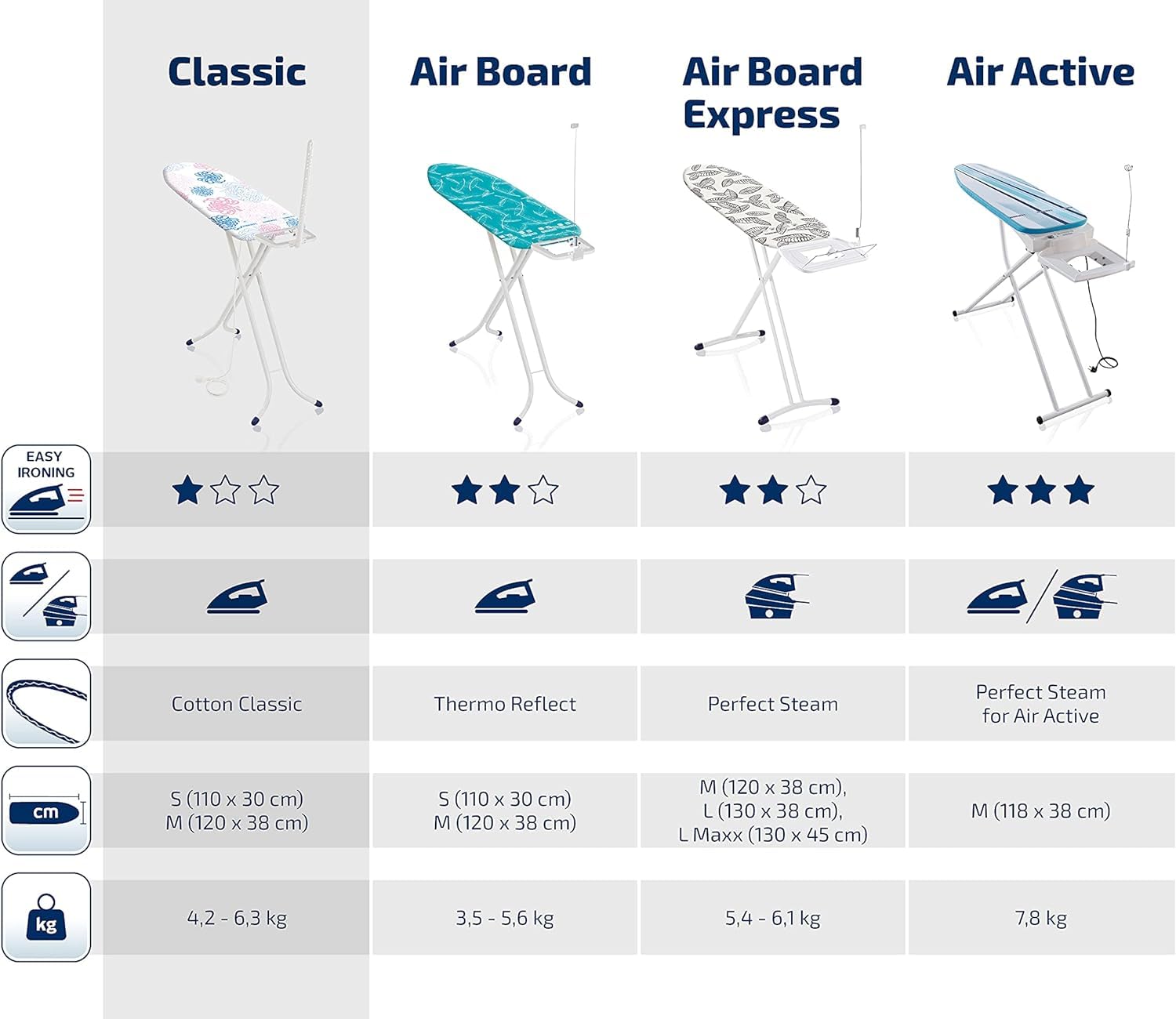 | | Classic | Air Board | Air Board Express | Air Active |
|---|---|---|---|---|
| EASY IRONING | | | | |
| | | | | |
| | Cotton Classic | Thermo Reflect | Perfect Steam | Perfect Steam for Air Active |
| cm | S (110 x 30 cm) M (120 x 38 cm) | S (110 x 30 cm) M (120 x 38 cm) | M (120 x 38 cm), L (130 x 38 cm), L Maxx (130 x 45 cm) | M (118 x 38 cm) |
| kg | 4,2 - 6,3 kg | 3,5 - 5,6 kg | 5,4 - 6,1 kg | 7,8 kg |